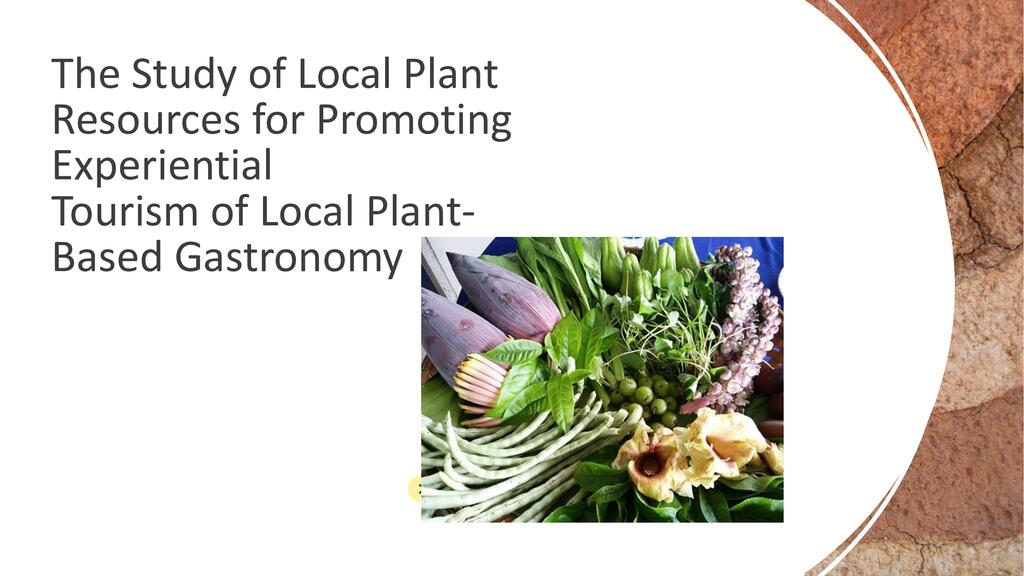 The Study of Local Plant Resources for Promoting Experiential
Tourism of Local Plant-Based Gastronomy